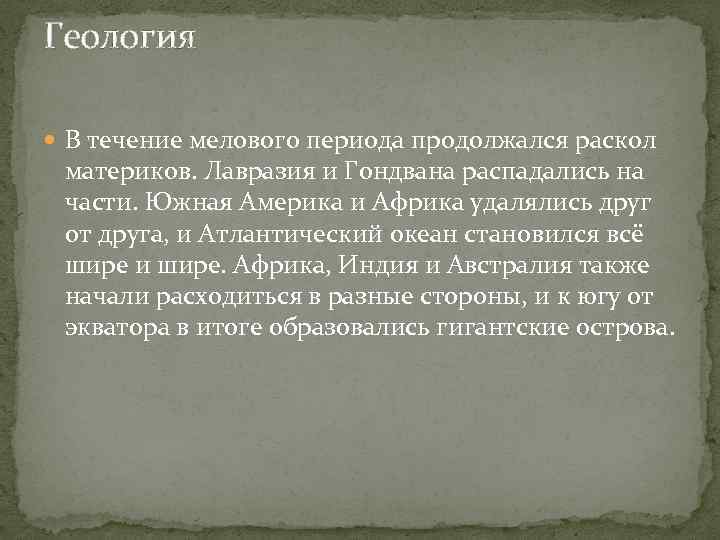 Геология

В течение мелового периода продолжался раскол материков. Лавразия и Гондвана распадались на части. Южная Америка и Африка удалялись друг от друга, и Атлантический океан становился всё шире и шире. Африка, Индия и Австралия также начали расходиться в разные стороны, и к югу от экватора в итоге образовались гигантские острова.